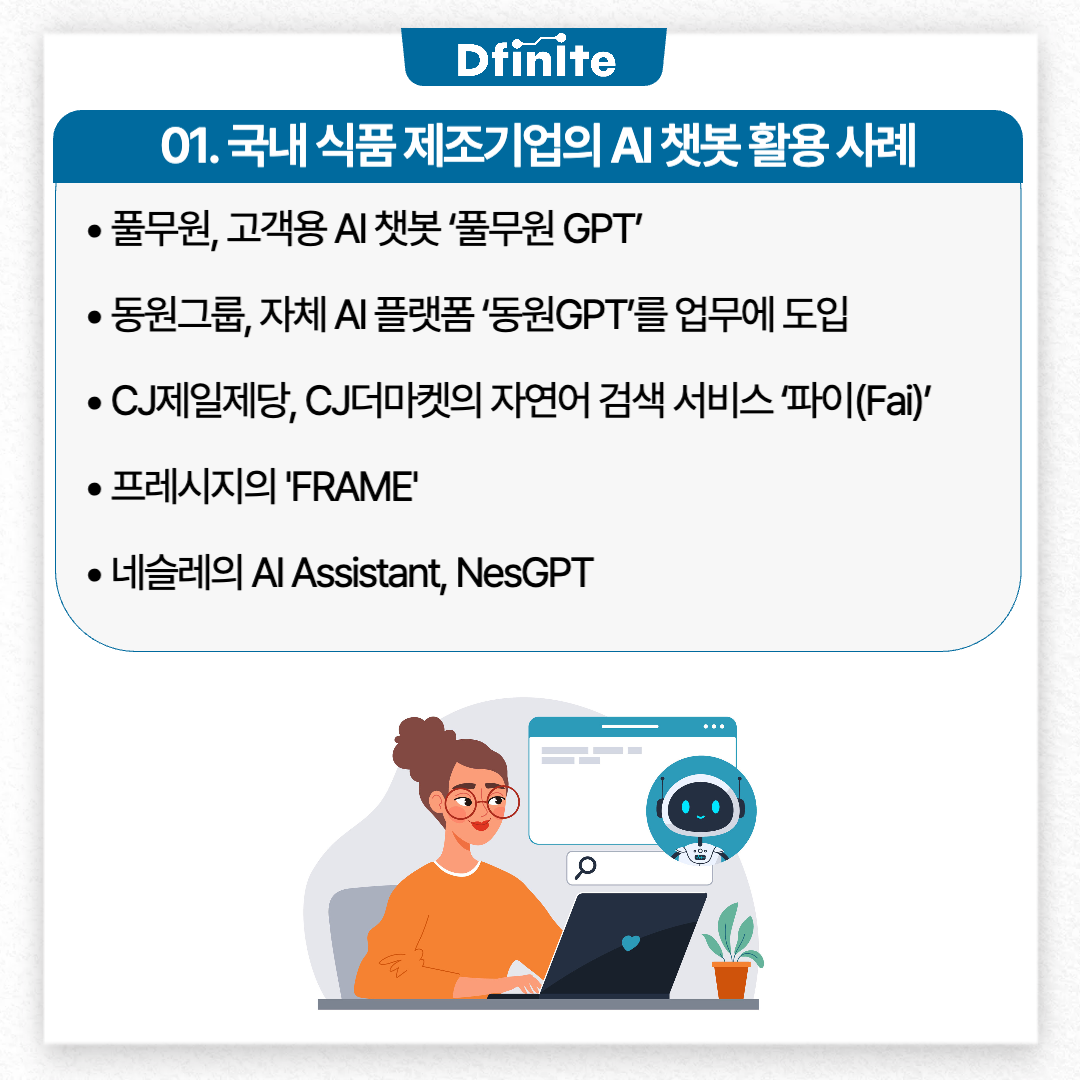 Dfinite

01. 국내 식품 제조기업의 AI 챗봇 활용 사례

• 풀무원, 고객용 AI 챗봇 ‘풀무원 GPT’

• 동원그룹, 자체 AI 플랫폼 ‘동원GPT’를 업무에 도입

• CJ제일제당, CJ더마켓의 자연어 검색 서비스 ‘파이(Fai)’

• 프레시지의 'FRAME'

• 네슬레의 AI Assistant, NesGPT